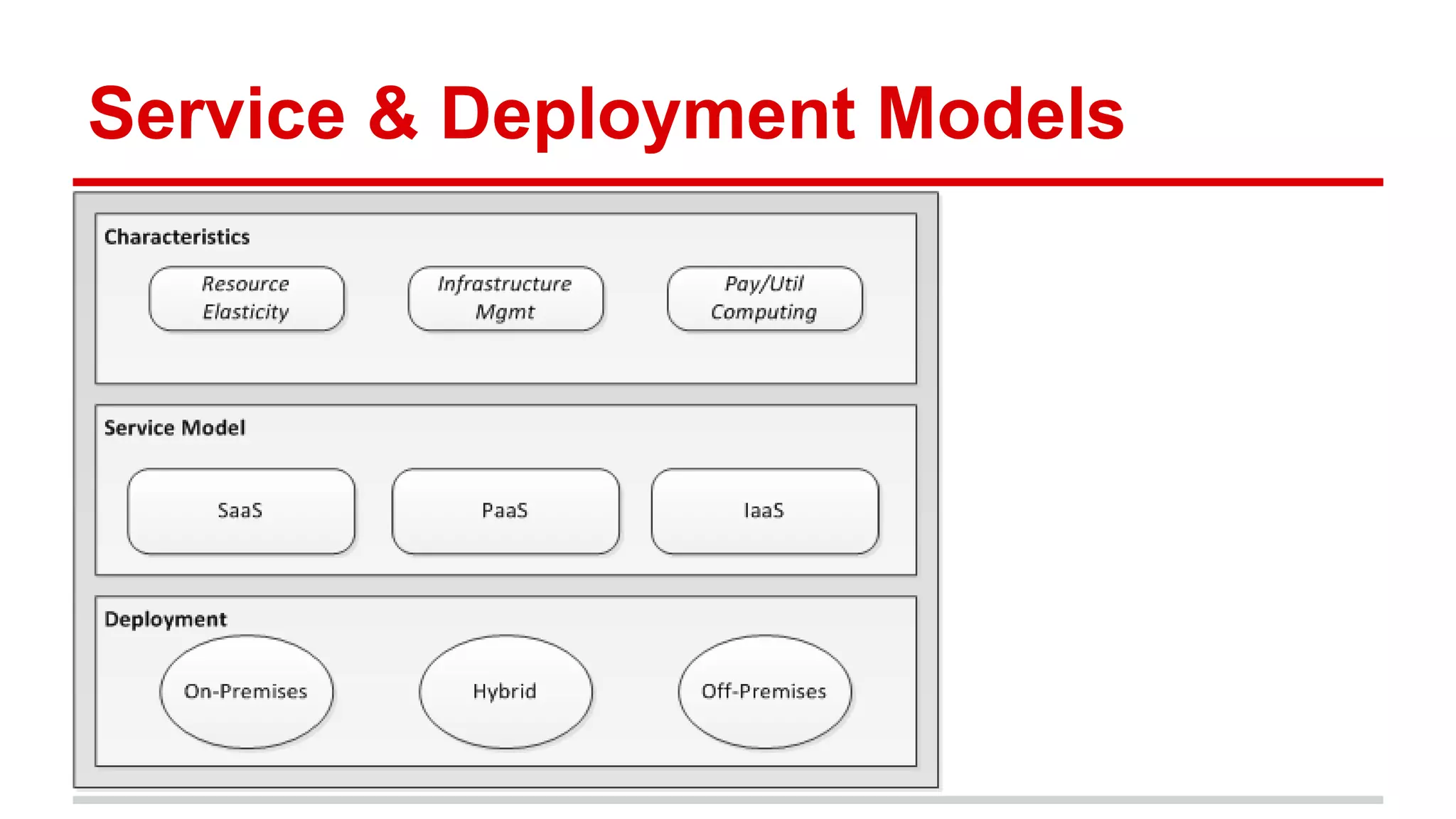 Service & Deployment Models

Characteristics

Resource Elasticity

Infrastructure Mgmt

Pay/Util Computing

Service Model

SaaS

PaaS

IaaS

Deployment

On-Premises

Hybrid

Off-Premises